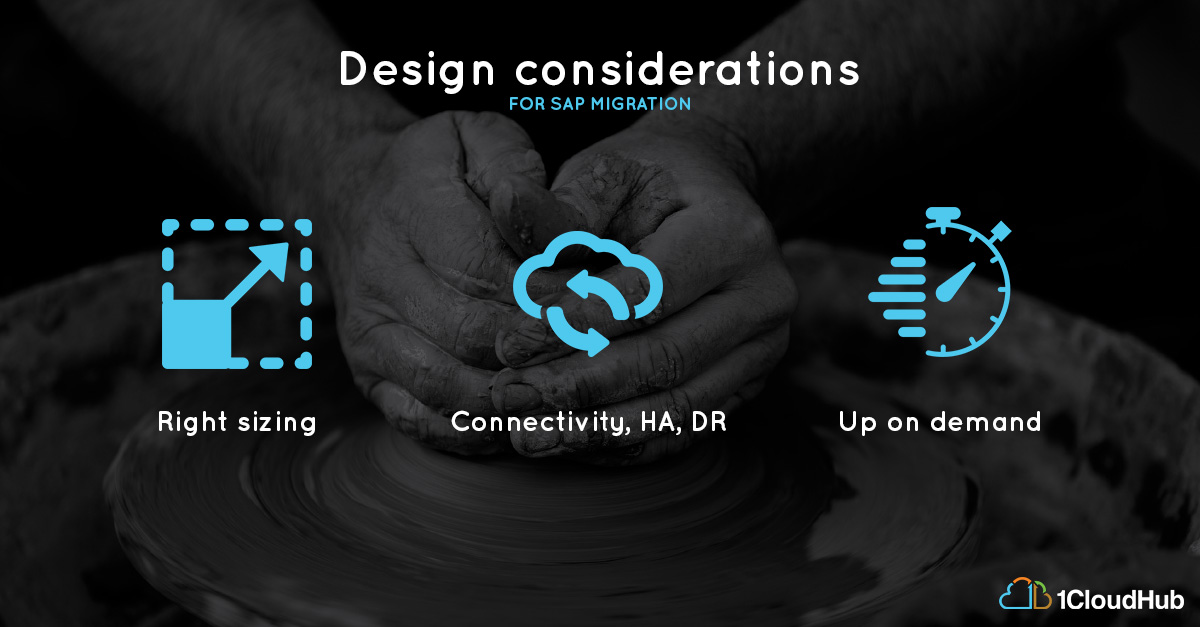 Design considerations
FOR SAP MIGRATION

Right sizing

Connectivity, HA, DR

Up on demand

1CloudHub